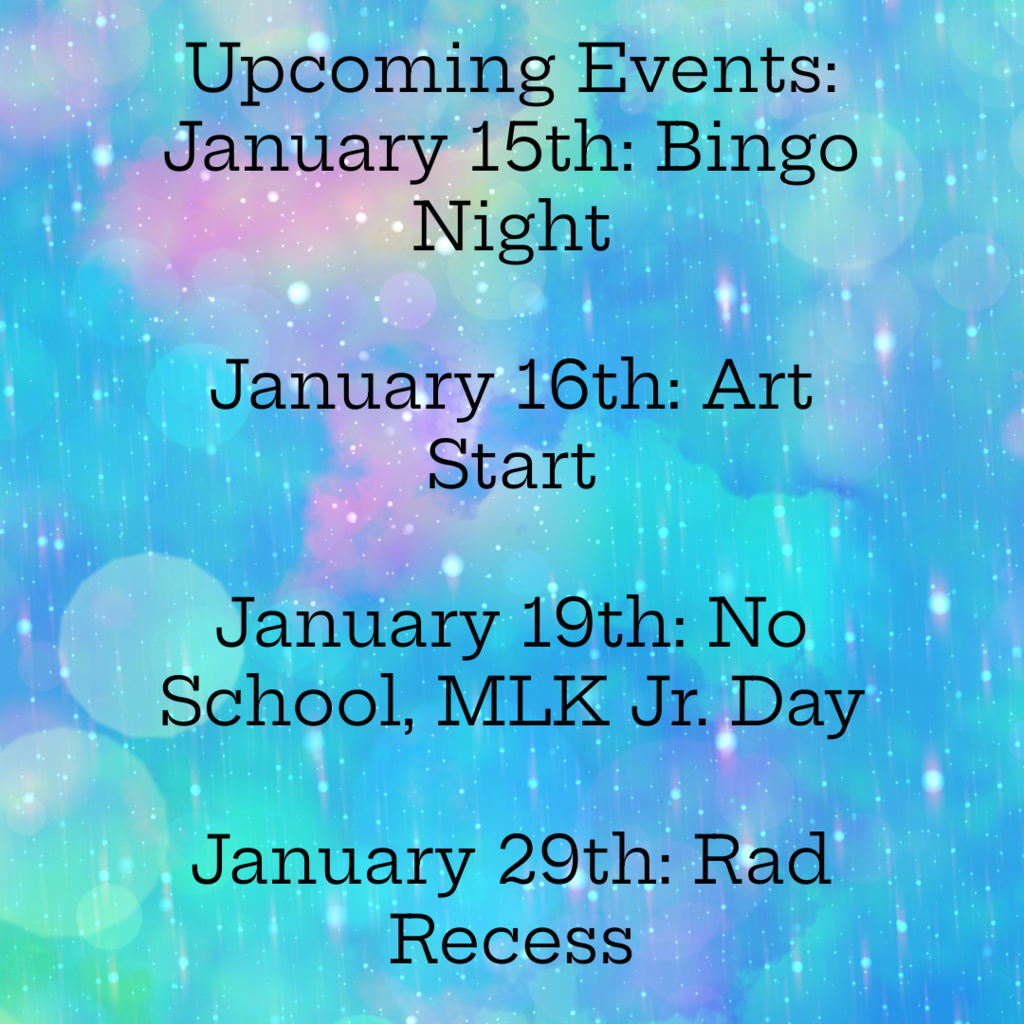 Upcoming Events:
January 15th: Bingo Night

January 16th: Art Start

January 19th: No School, MLK Jr. Day

January 29th: Rad Recess